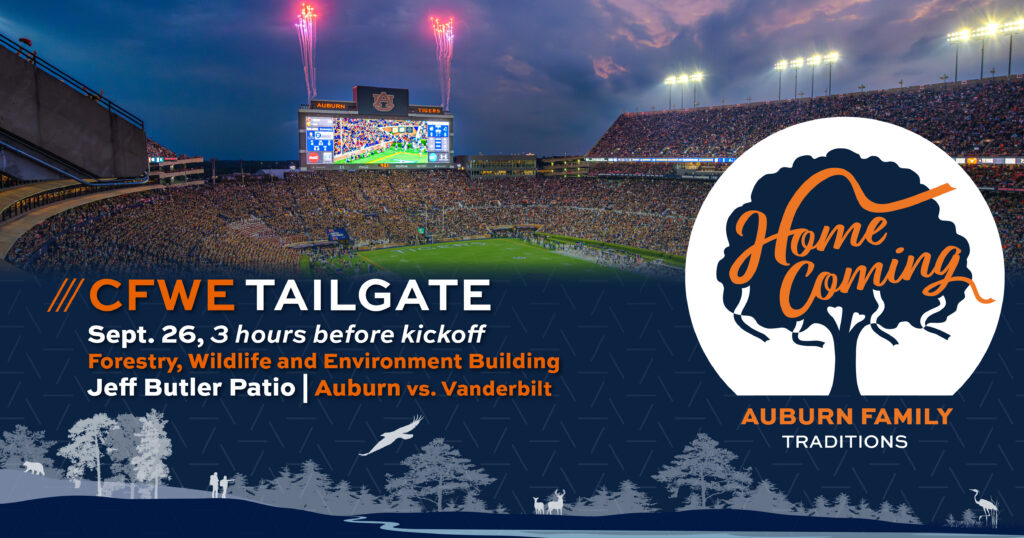 AUBURN TIGERS

/// CFWE TAILGATE
Sept. 26, 3 hours before kickoff
Forestry, Wildlife and Environment Building
Jeff Butler Patio | Auburn vs. Vanderbilt

Home Coming
AUBURN FAMILY
TRADITIONS